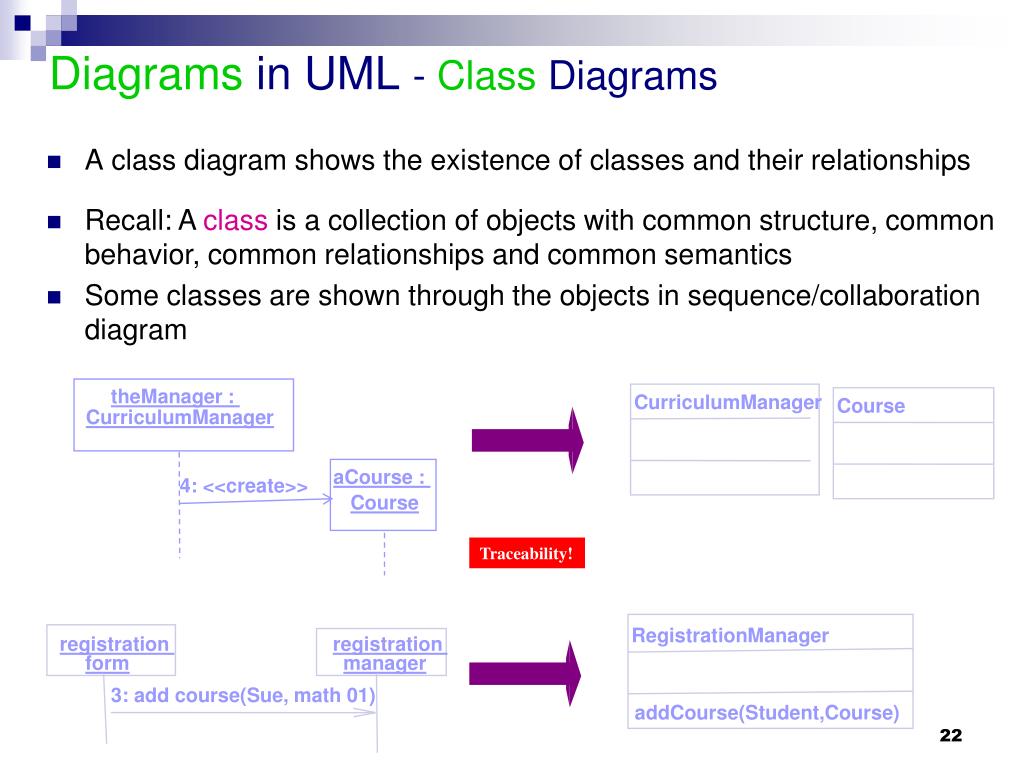 Diagrams in UML - Class Diagrams

A class diagram shows the existence of classes and their relationships

Recall: A class is a collection of objects with common structure, common behavior, common relationships and common semantics

Some classes are shown through the objects in sequence/collaboration diagram

theManager : CurriculumManager

4: <<create>>

aCourse : Course

CurriculumManager

Course

Traceability!

registration form

registration manager

3: add course(Sue, math 01)

RegistrationManager

addCourse(Student,Course)

22